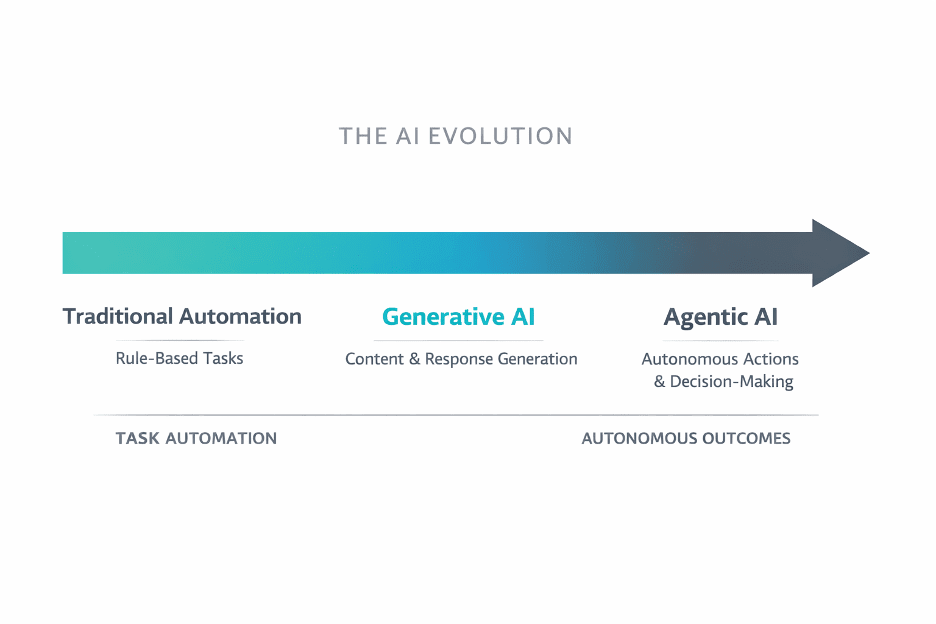 THE AI EVOLUTION

Traditional Automation

Rule-Based Tasks

Generative AI

Content & Response Generation

Agentic AI

Autonomous Actions & Decision-Making

TASK AUTOMATION

AUTONOMOUS OUTCOMES